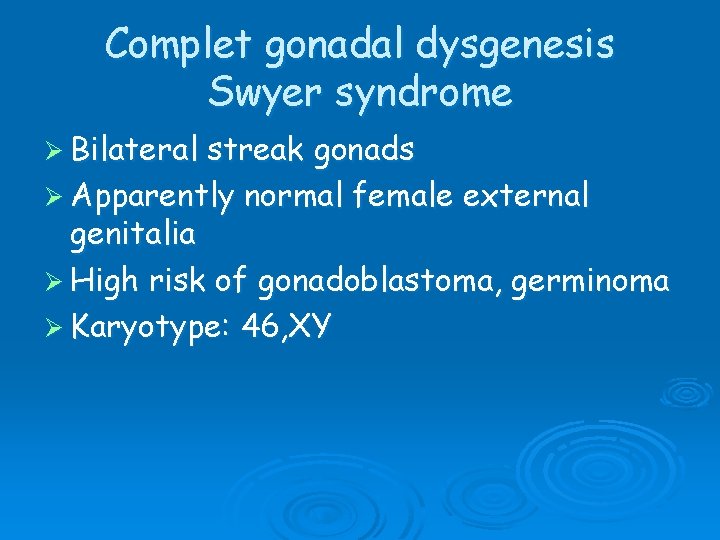 Complet gonadal dysgenesis
Swyer syndrome

➢ Bilateral streak gonads
➢ Apparently normal female external genitalia
➢ High risk of gonadoblastoma, germinoma
➢ Karyotype: 46,XY